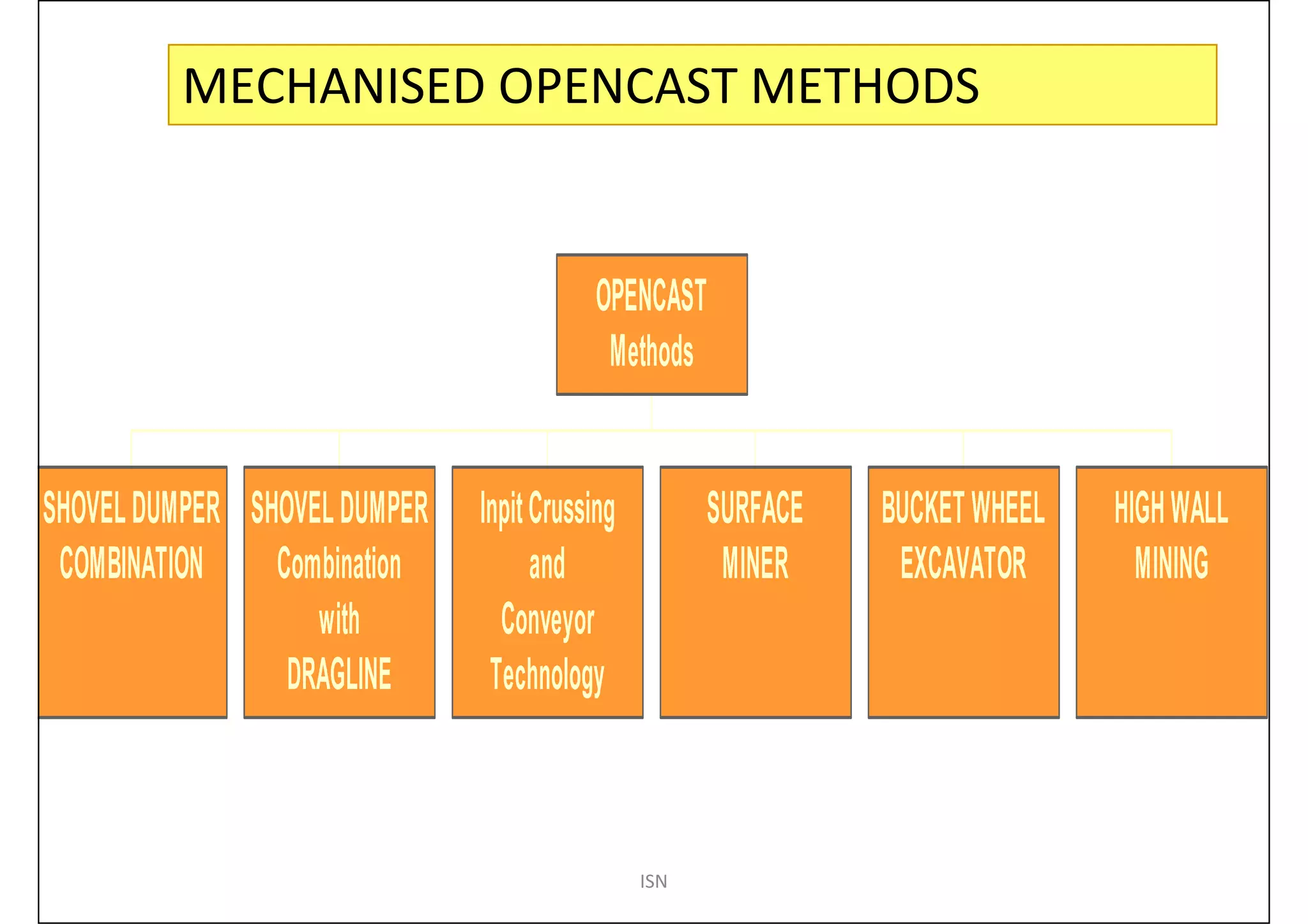 MECHANISED OPENCAST METHODS

OPENCAST Methods

SHOVEL DUMPER COMBINATION

SHOVEL DUMPER Combination with DRAGLINE

Inpit Crussing and Conveyor Technology

SURFACE MINER

BUCKET WHEEL EXCAVATOR

HIGH WALL MINING

ISN